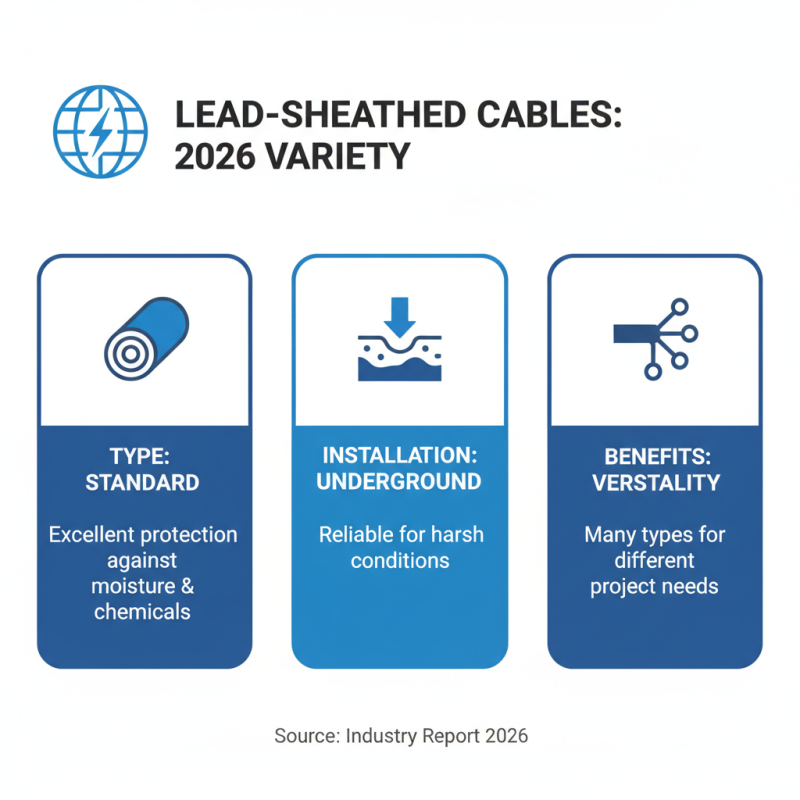 LEAD-SHEATHED CABLES: 2026 VARIETY

TYPE: STANDARD

Excellent protection against moisture & chemicals

INSTALLATION: UNDERGROUND

Reliable for harsh conditions

BENEFITS: VERSTALITY

Many types for different project needs

Source: Industry Report 2026